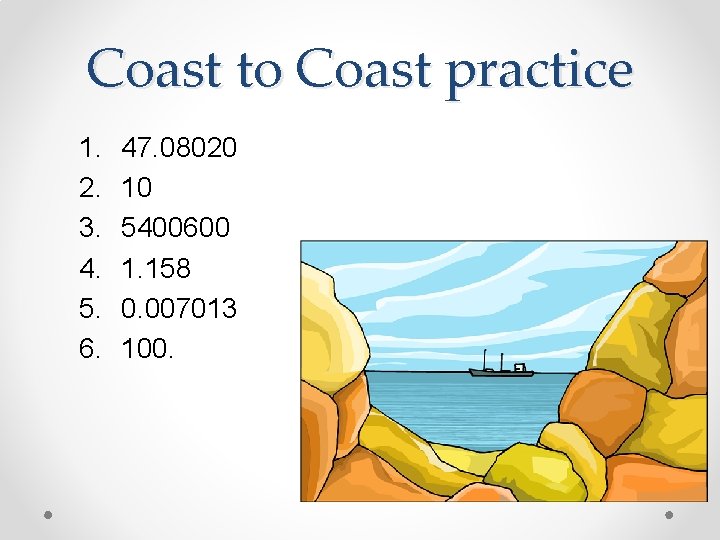 Coast to Coast practice

1. 47.08020
2. 10
3. 5400600
4. 1.158
5. 0.007013
6. 100.